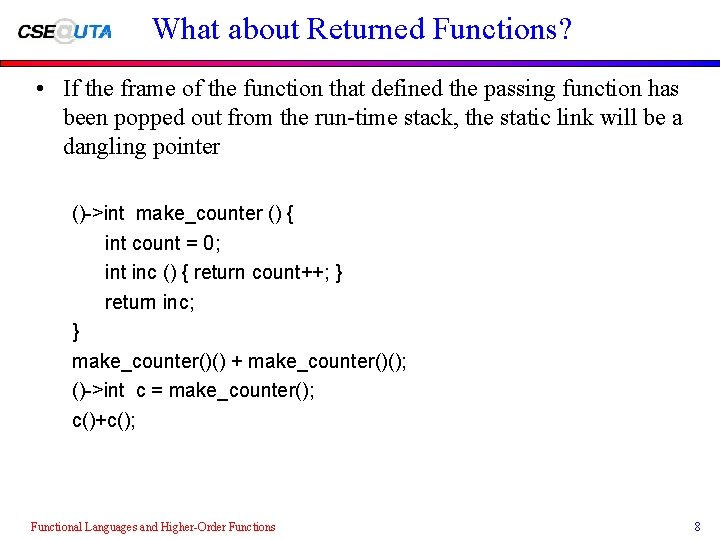 CSE@UTA

What about Returned Functions?

• If the frame of the function that defined the passing function has been popped out from the run-time stack, the static link will be a dangling pointer

()->int make_counter () {
int count = 0;
int inc () { return count++; }
return inc;
}
make_counter()() + make_counter()();
()->int c = make_counter();
c()+c();

Functional Languages and Higher-Order Functions

8